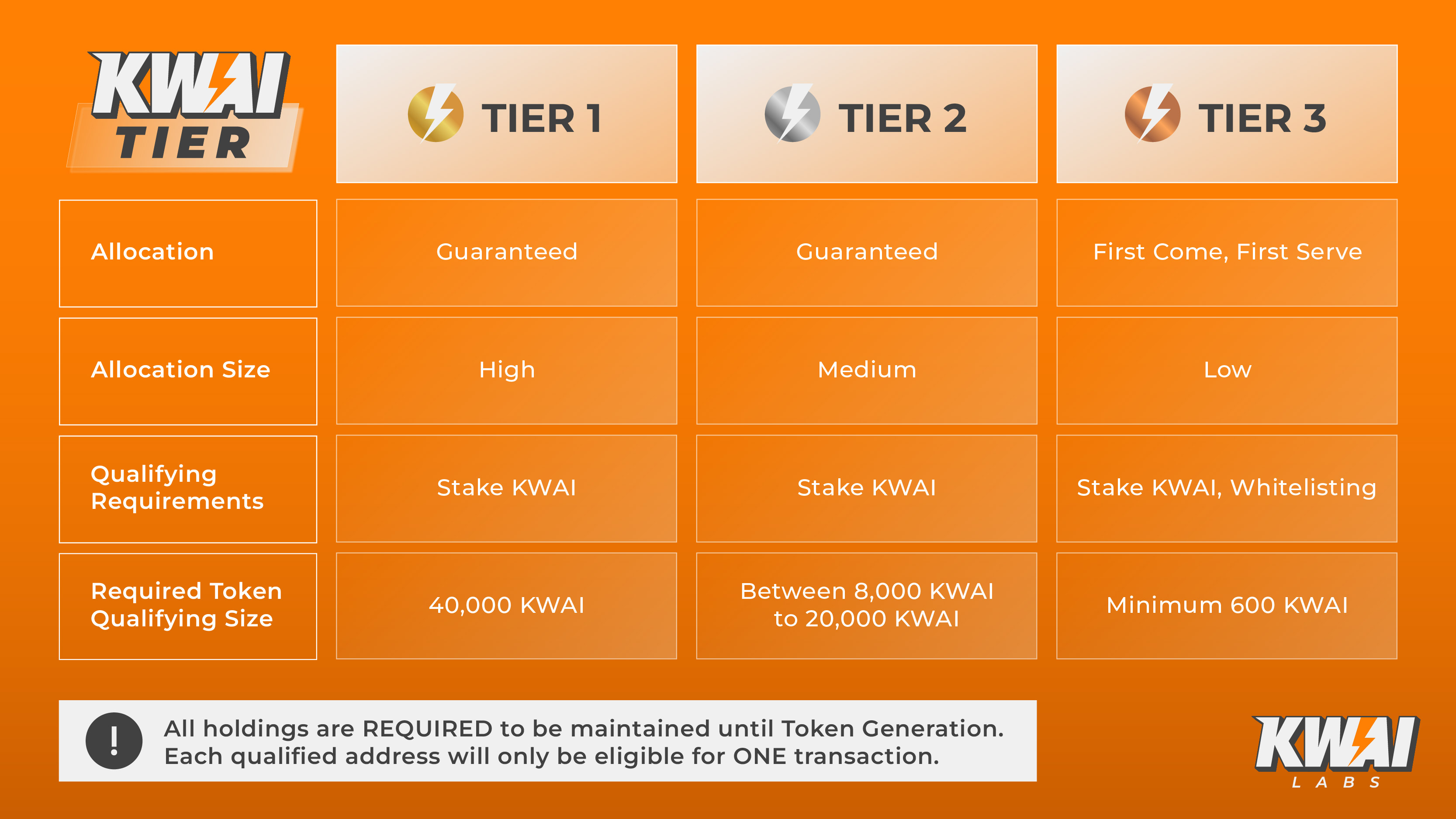 | KWAI TIER | TIER 1 | TIER 2 | TIER 3 |
|---|---|---|---|
| Allocation | Guaranteed | Guaranteed | First Come, First Serve |
| Allocation Size | High | Medium | Low |
| Qualifying Requirements | Stake KWAI | Stake KWAI | Stake KWAI, Whitelisting |
| Required Token Qualifying Size | 40,000 KWAI | Between 8,000 KWAI to 20,000 KWAI | Minimum 600 KWAI |

!

All holdings are REQUIRED to be maintained until Token Generation.
Each qualified address will only be eligible for ONE transaction.

KWAI LABS